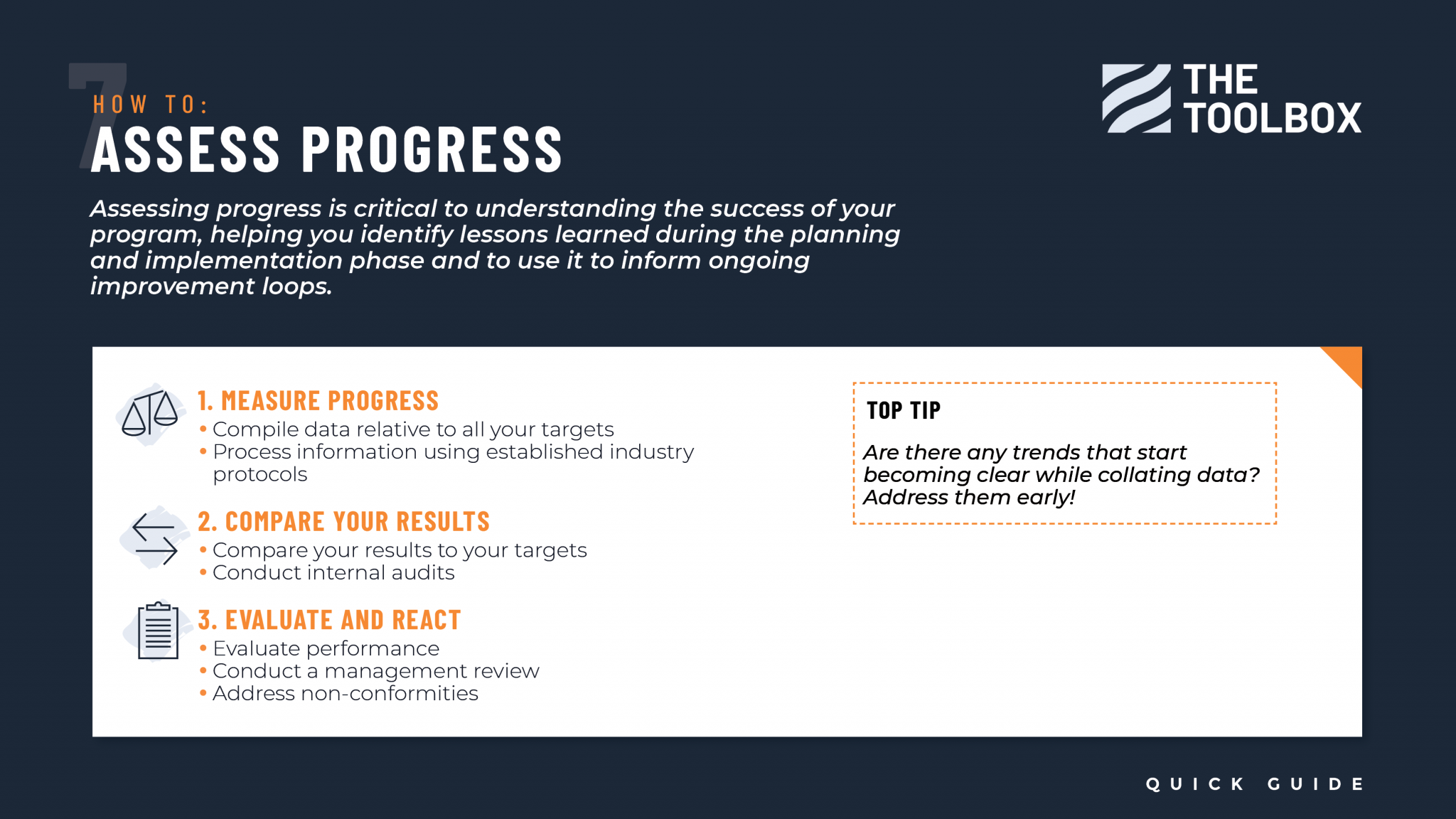 7

HOW TO:
ASSESS PROGRESS

THE TOOLBOX

Assessing progress is critical to understanding the success of your program, helping you identify lessons learned during the planning and implementation phase and to use it to inform ongoing improvement loops.

1. MEASURE PROGRESS
• Compile data relative to all your targets
• Process information using established industry protocols

2. COMPARE YOUR RESULTS
• Compare your results to your targets
• Conduct internal audits

3. EVALUATE AND REACT
• Evaluate performance
• Conduct a management review
• Address non-conformities

TOP TIP
Are there any trends that start becoming clear while collating data? Address them early!

QUICK GUIDE